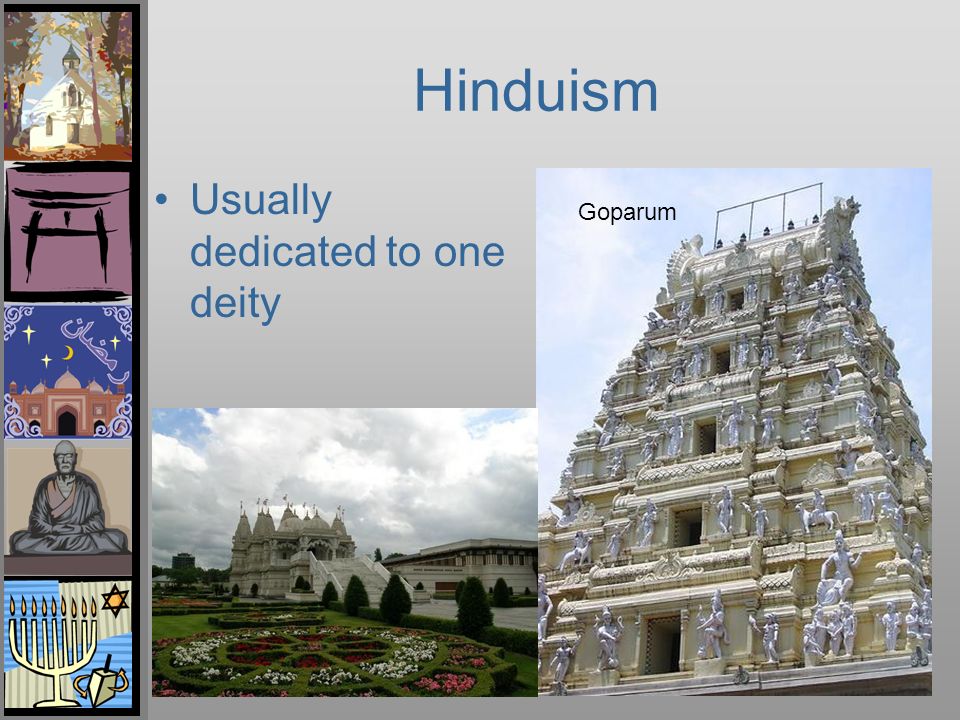 Hinduism

• Usually dedicated to one deity

Goparum